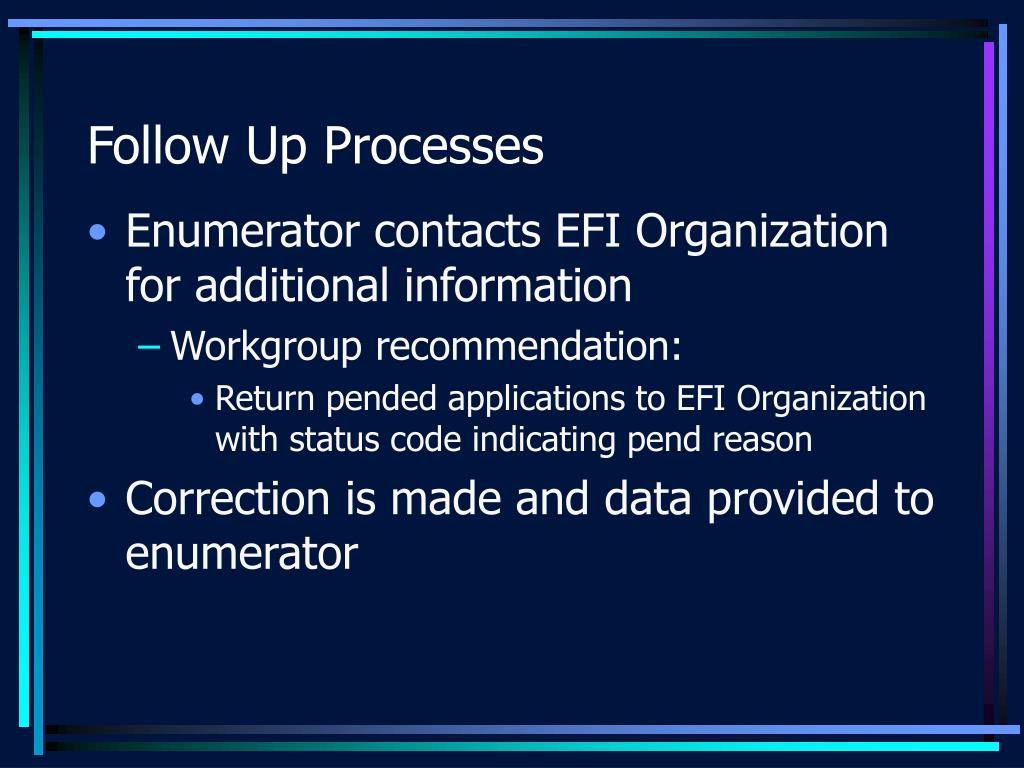 Follow Up Processes

• Enumerator contacts EFI Organization for additional information

– Workgroup recommendation:

• Return pended applications to EFI Organization with status code indicating pend reason

• Correction is made and data provided to enumerator